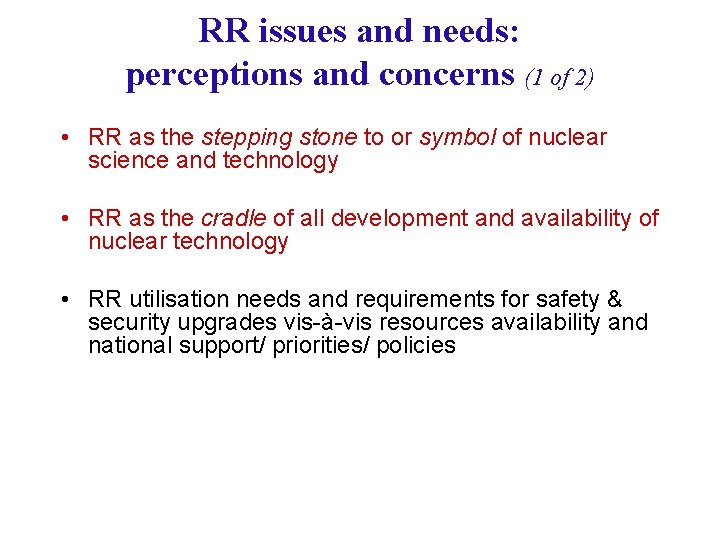 RR issues and needs:
perceptions and concerns (1 of 2)

• RR as the stepping stone to or symbol of nuclear science and technology

• RR as the cradle of all development and availability of nuclear technology

• RR utilisation needs and requirements for safety & security upgrades vis-à-vis resources availability and national support/ priorities/ policies